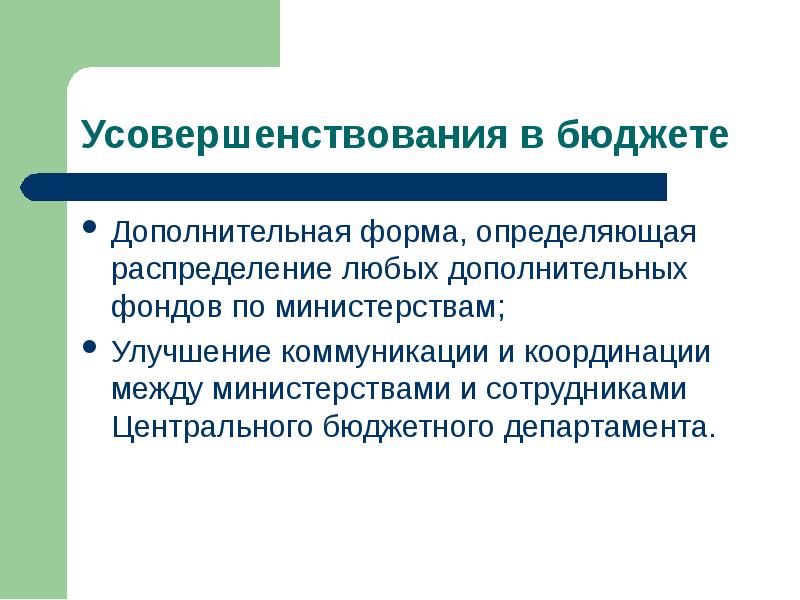 Усовершенствования в бюджете

• Дополнительная форма, определяющая распределение любых дополнительных фондов по министерствам;

• Улучшение коммуникации и координации между министерствами и сотрудниками Центрального бюджетного департамента.